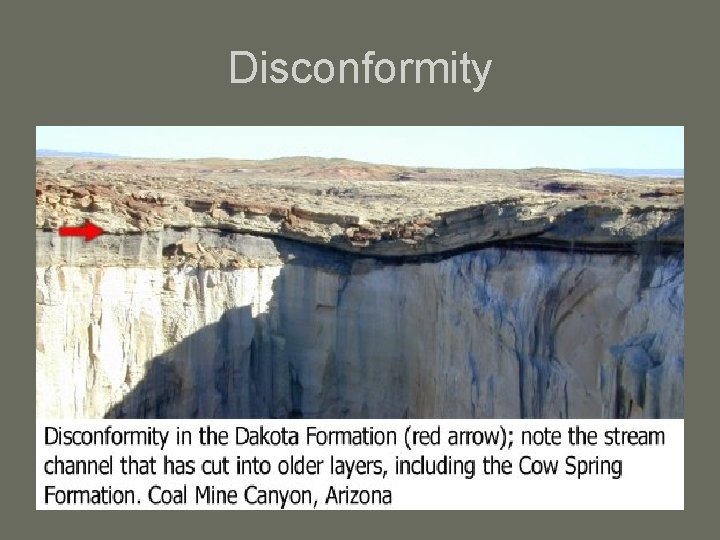 Disconformity

Disconformity in the Dakota Formation (red arrow); note the stream channel that has cut into older layers, including the Cow Spring Formation. Coal Mine Canyon, Arizona